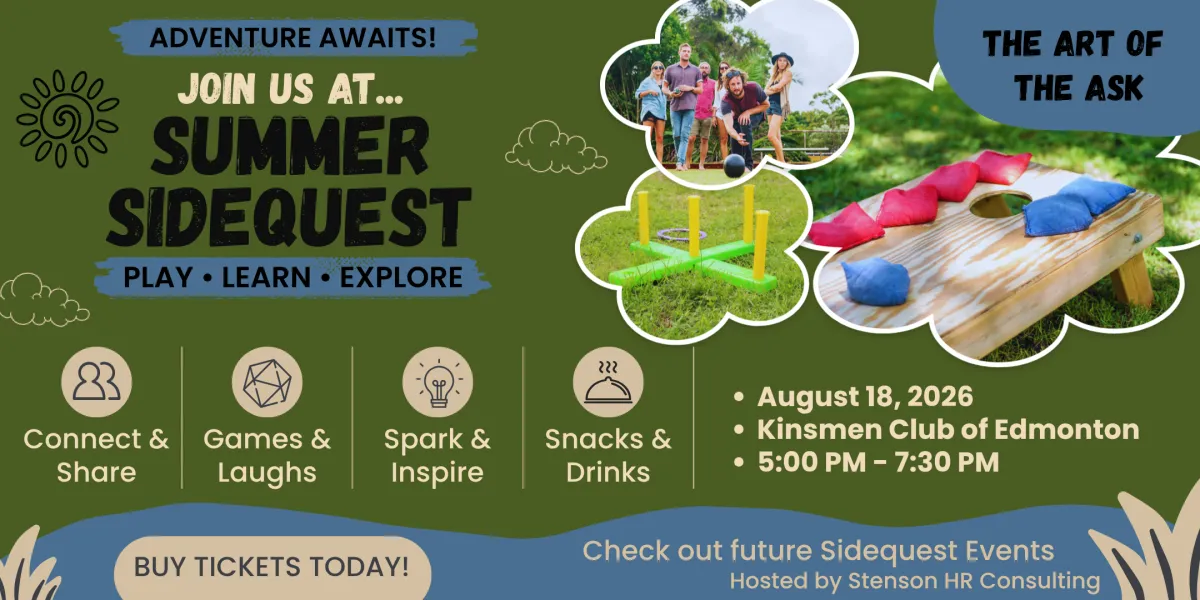 ADVENTURE AWAITS!

JOIN US AT...

SUMMER SIDEQUEST

PLAY • LEARN • EXPLORE

THE ART OF THE ASK

Connect & Share

Games & Laughs

Spark & Inspire

Snacks & Drinks

• August 18, 2026
• Kinsmen Club of Edmonton
• 5:00 PM - 7:30 PM

BUY TICKETS TODAY!

Check out future Sidequest Events

Hosted by Stenson HR Consulting